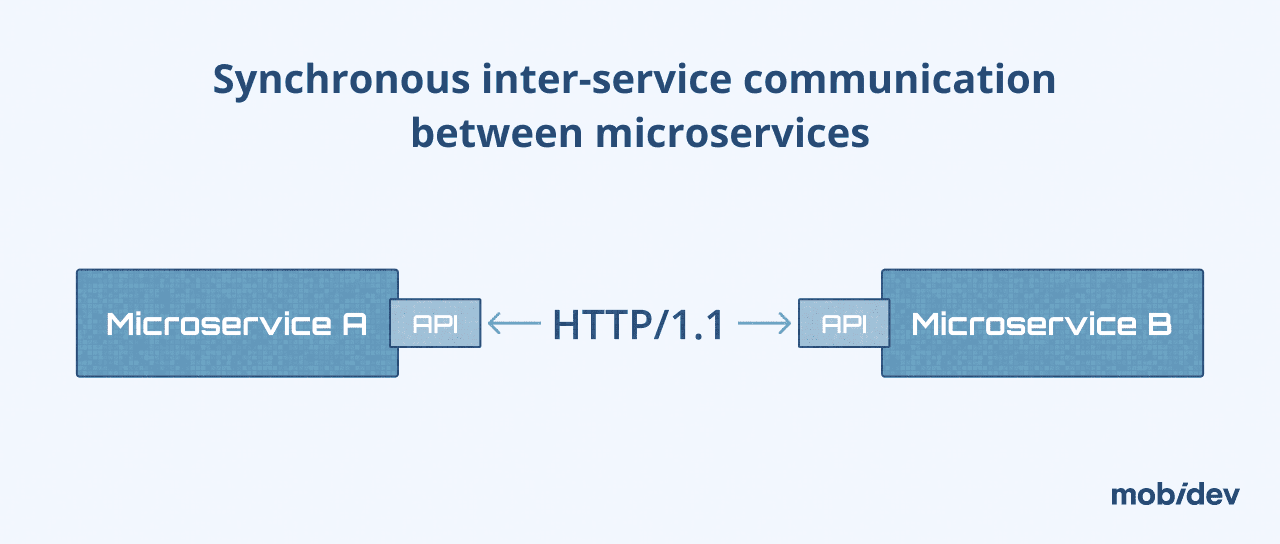 Synchronous inter-service communication between microservices

Microservice A API HTTP/1.1 API Microservice B

mobidev